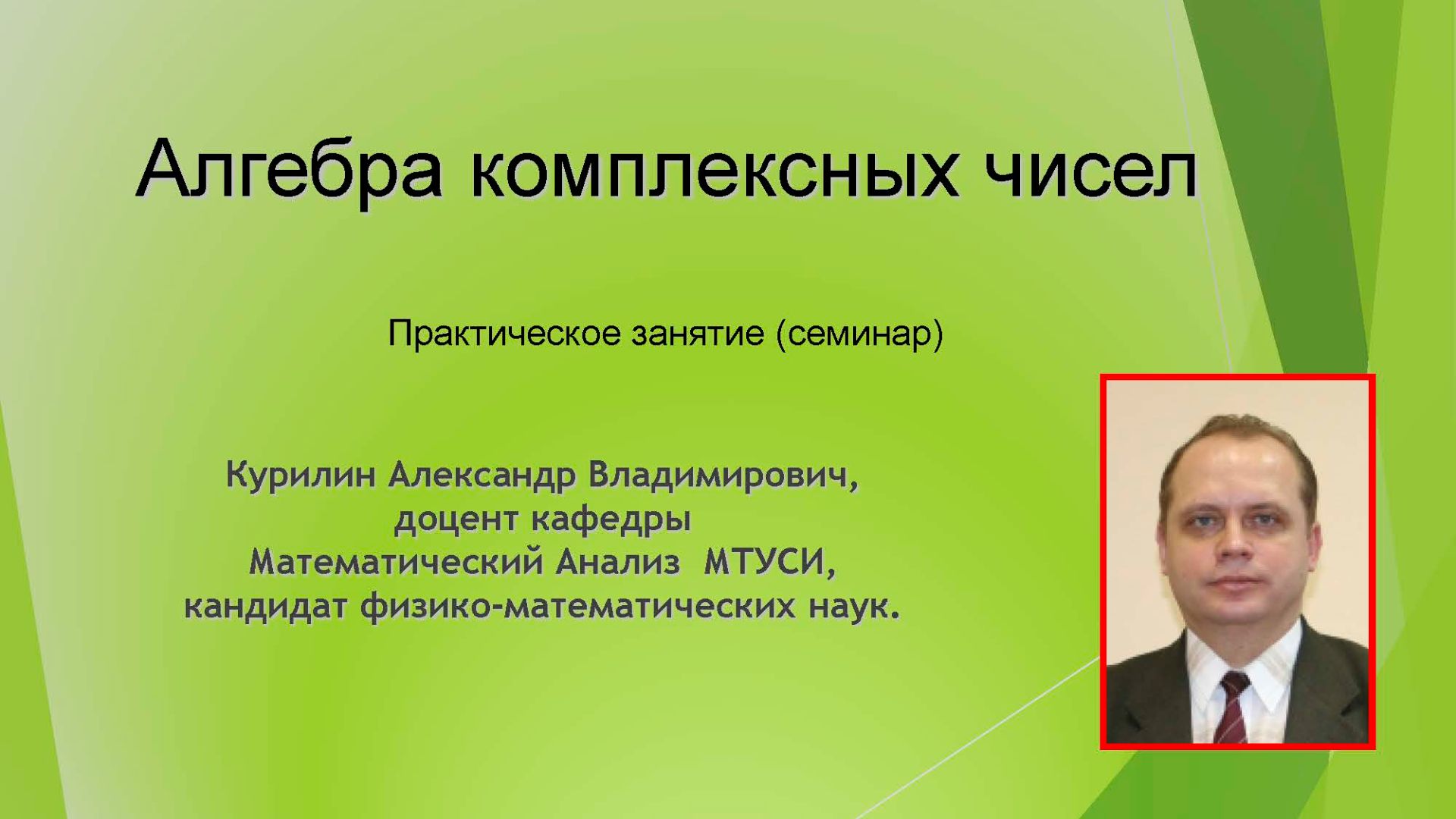 Алгебра комплексных чисел

Практическое занятие (семинар)

Курилин Александр Владимирович,
доцент кафедры
Математический Анализ МТУСИ,
кандидат физико-математических наук.